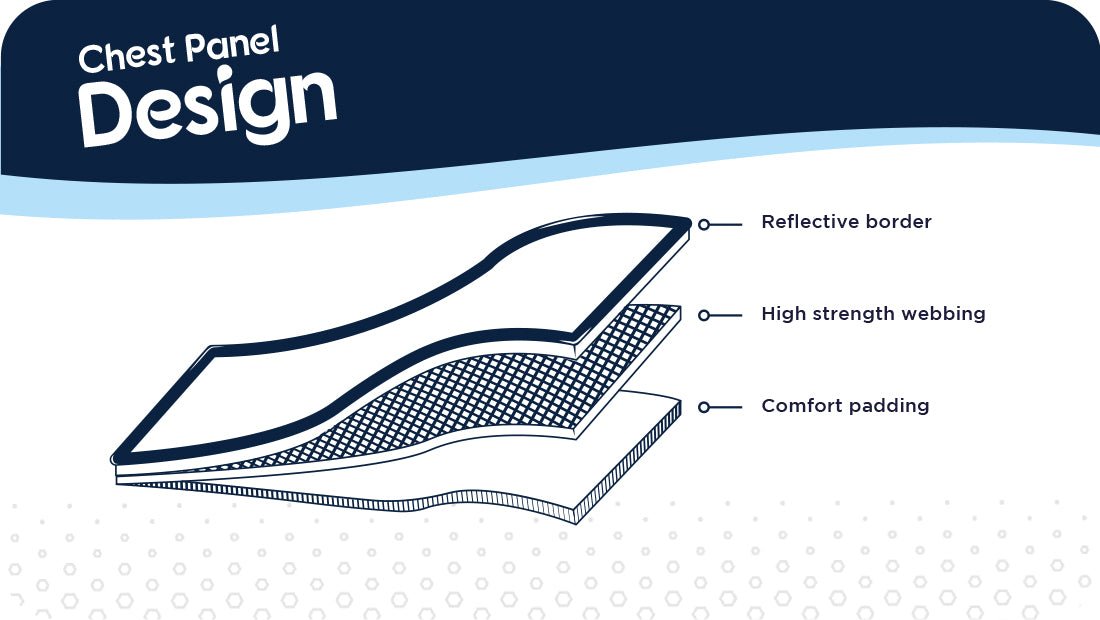 Chest Panel
Design

Reflective border

High strength webbing

Comfort padding